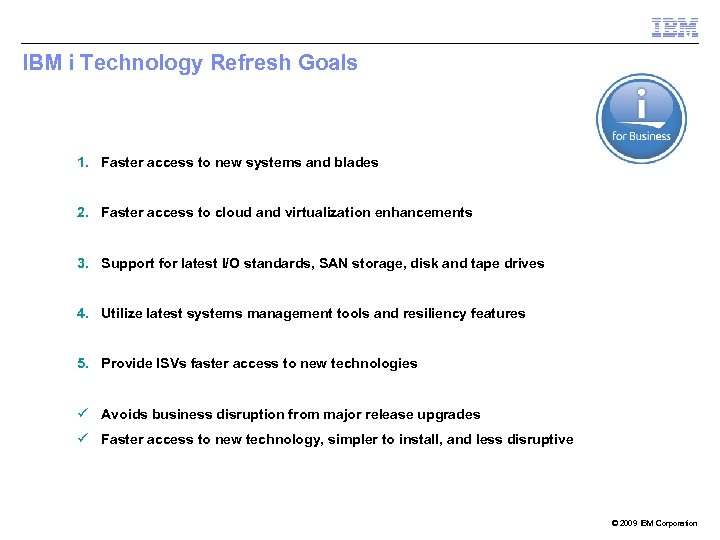 IBM

IBM i Technology Refresh Goals

i
for Business

1. Faster access to new systems and blades

2. Faster access to cloud and virtualization enhancements

3. Support for latest I/O standards, SAN storage, disk and tape drives

4. Utilize latest systems management tools and resiliency features

5. Provide ISVs faster access to new technologies

✓ Avoids business disruption from major release upgrades
✓ Faster access to new technology, simpler to install, and less disruptive

© 2009 IBM Corporation